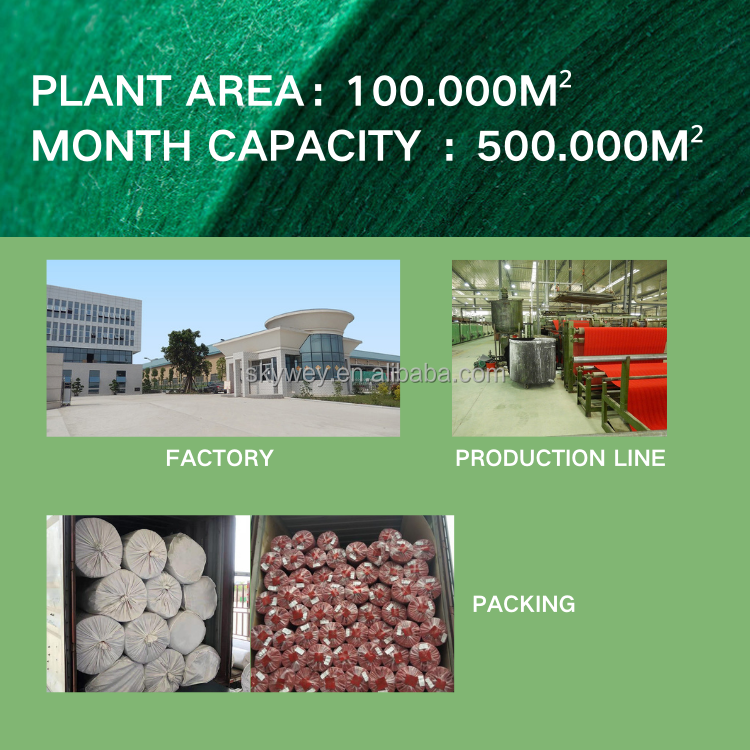 PLANT AREA: 100.000$M^2$
MONTH CAPACITY : 500.000$M^2$

skywey.en.alibaba.com

FACTORY

PRODUCTION LINE

PACKING